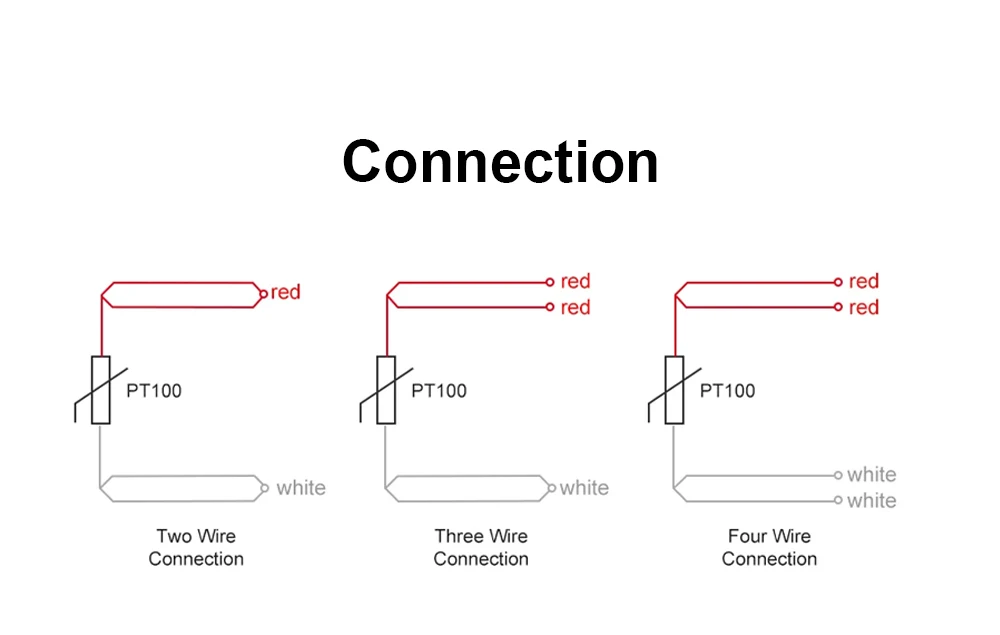 Connection

red
PT100
white
Two Wire Connection

red
red
PT100
white
Three Wire Connection

red
red
PT100
white
white
Four Wire Connection